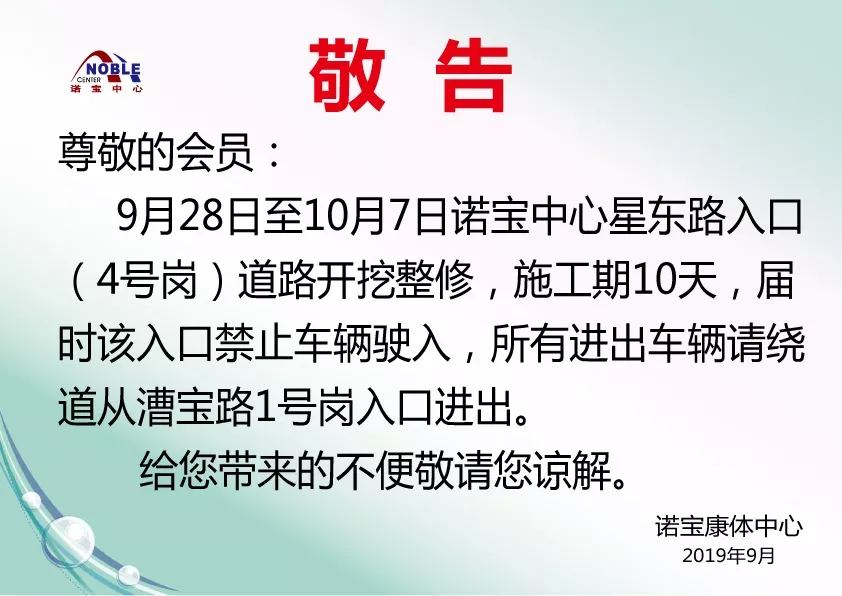 NOBLE
CENTER
诺宝中心

敬 告

尊敬的会员：

9月28日至10月7日诺宝中心星东路入口（4号岗）道路开挖整修，施工期10天，届时该入口禁止车辆驶入，所有进出车辆请绕道从漕宝路1号岗入口进出。

给您带来的不便敬请您谅解。

诺宝康体中心
2019年9月